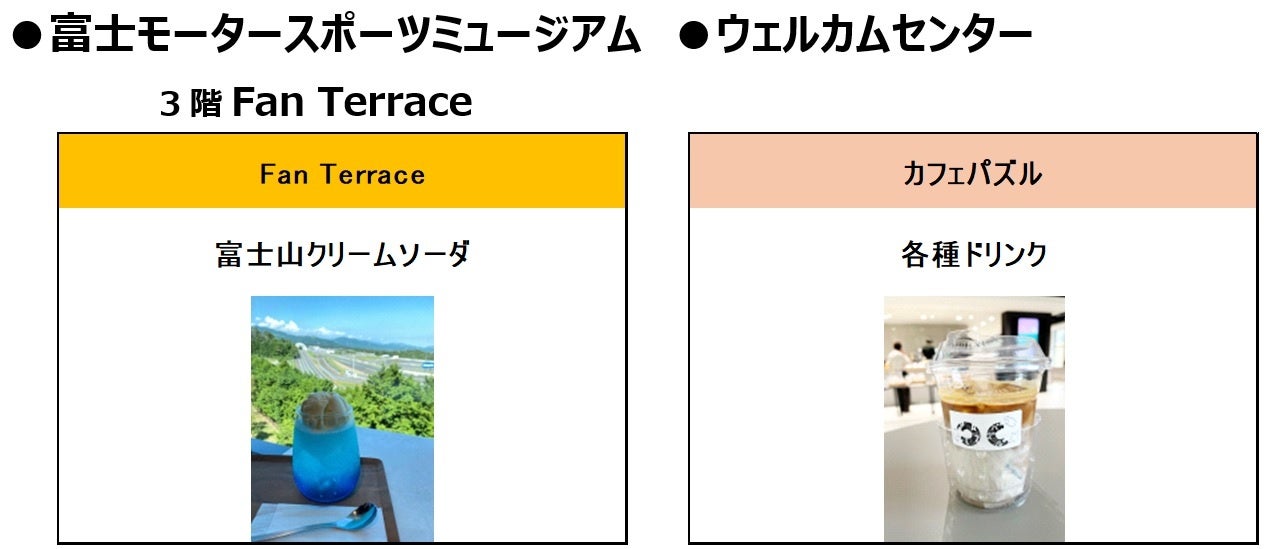 ●富士モータースポーツミュージアム

3 階 Fan Terrace

Fan Terrace

富士山クリームソーダ

●ウェルカムセンター

カフェパズル

各種ドリンク